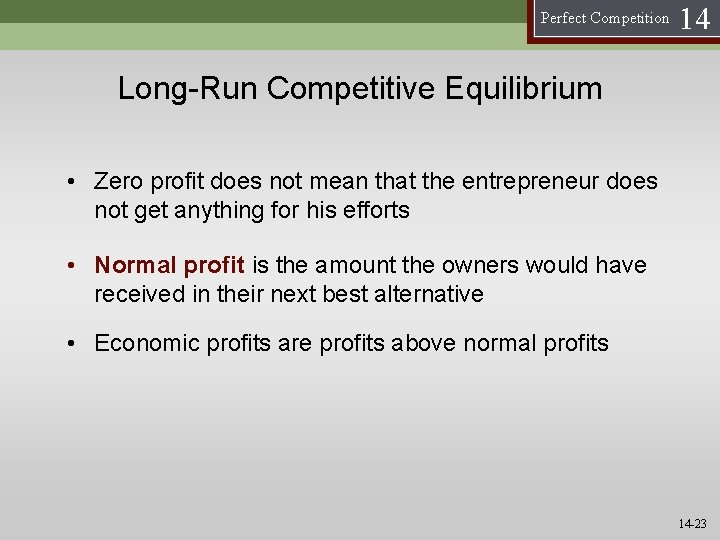 Perfect Competition 14

Long-Run Competitive Equilibrium

• Zero profit does not mean that the entrepreneur does not get anything for his efforts

• Normal profit is the amount the owners would have received in their next best alternative

• Economic profits are profits above normal profits

14-23